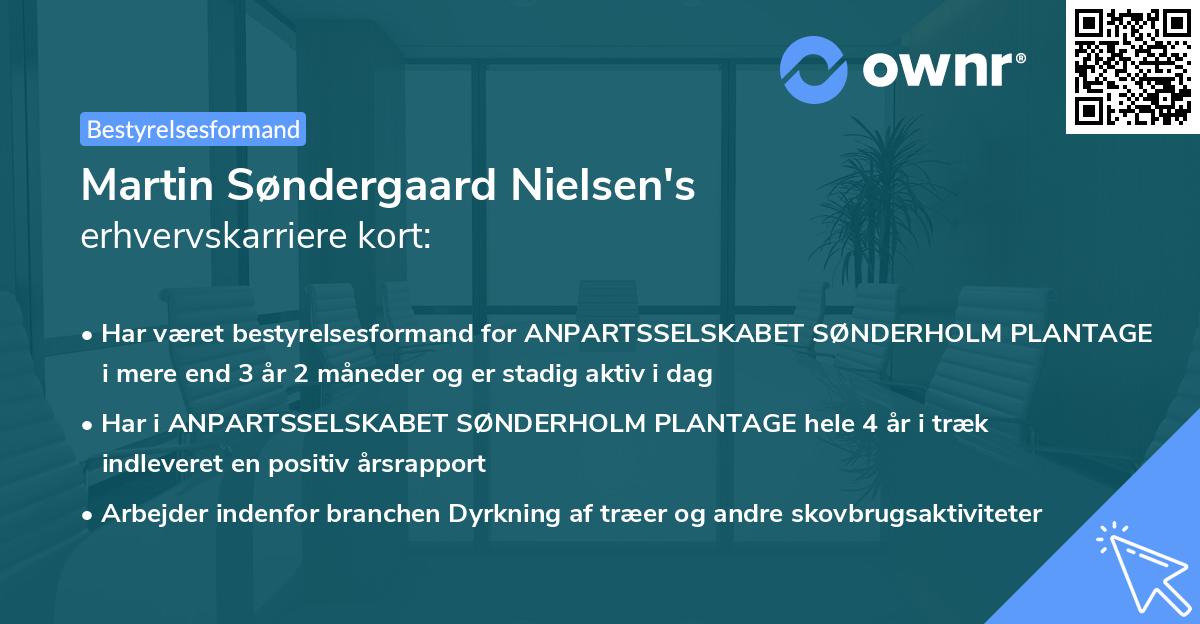 ownr®

Bestyrelsesformand

Martin Søndergaard Nielsen's erhvervskarriere kort:

• Har været bestyrelsesformand for ANPARTSSELSKABET SØNDERHOLM PLANTAGE i mere end 3 år 2 måneder og er stadig aktiv i dag
• Har i ANPARTSSELSKABET SØNDERHOLM PLANTAGE hele 4 år i træk indleveret en positiv årsrapport
• Arbejder indenfor branchen Dyrkning af træer og andre skovbrugsaktiviteter